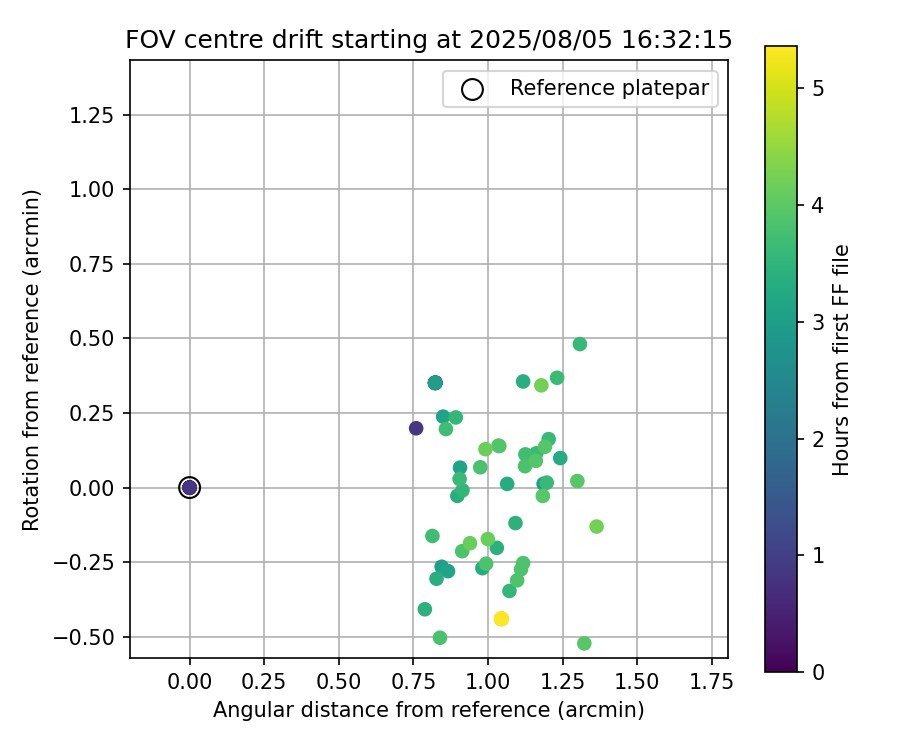 FOV centre drift starting at 2025/08/05 16:32:15

Reference platepar

Rotation from reference (arcmin)

1.25
1.00
0.75
0.50
0.25
0.00
−0.25
−0.50

0.00 0.25 0.50 0.75 1.00 1.25 1.50 1.75

Angular distance from reference (arcmin)

Hours from first FF file

5
4
3
2
1
0